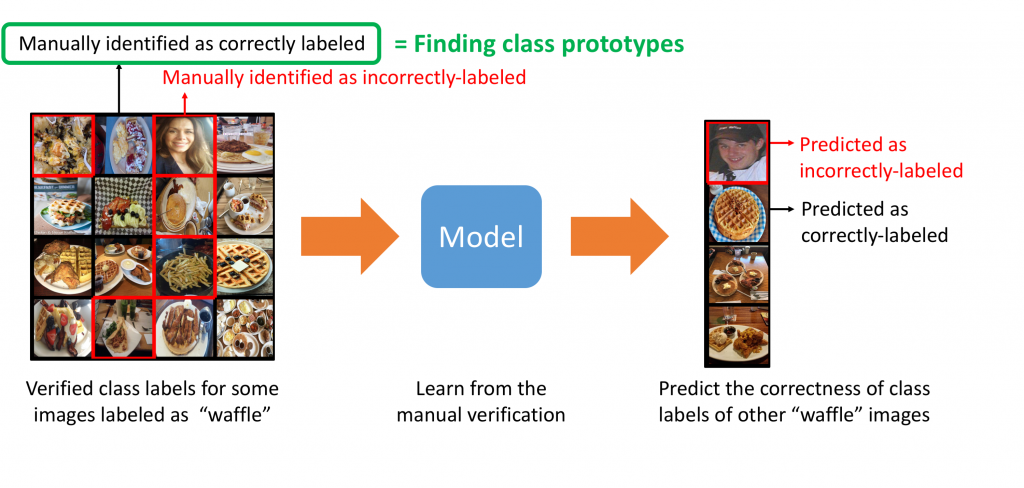 Manually identified as correctly labeled = Finding class prototypes

Manually identified as incorrectly-labeled

Model

Predicted as incorrectly-labeled

Predicted as correctly-labeled

Verified class labels for some images labeled as "waffle"

Learn from the manual verification

Predict the correctness of class labels of other "waffle" images